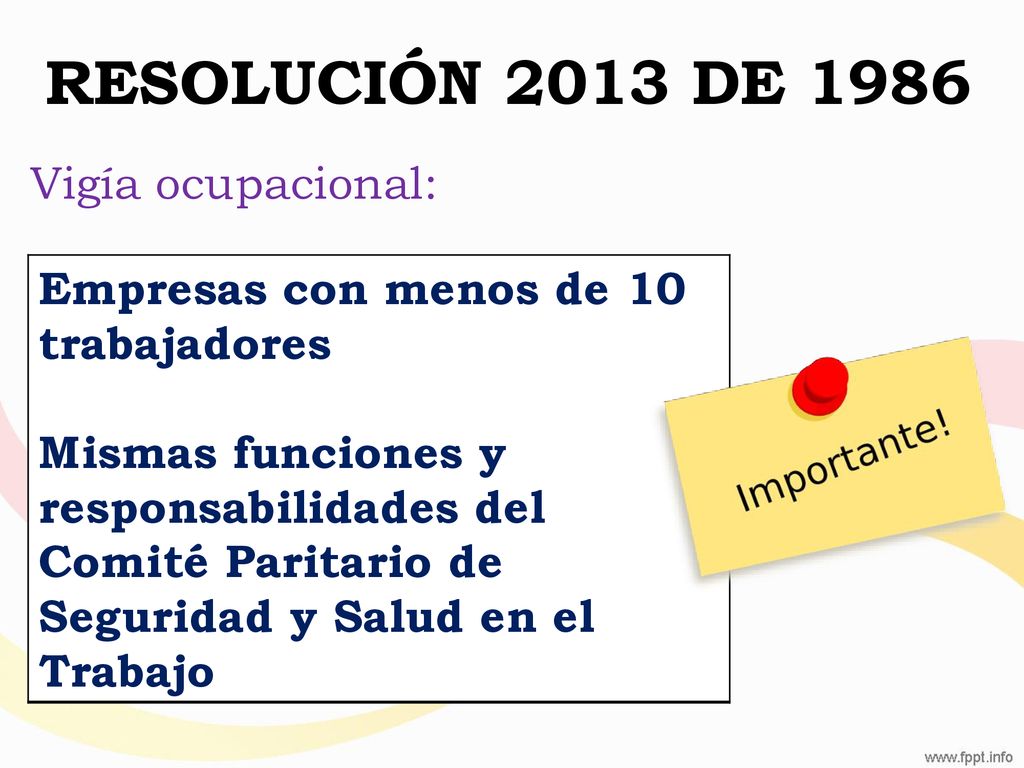 RESOLUCIÓN 2013 DE 1986

Vigía ocupacional:

Empresas con menos de 10 trabajadores

Mismas funciones y responsabilidades del Comité Paritario de Seguridad y Salud en el Trabajo

Importante!

www.fppt.info